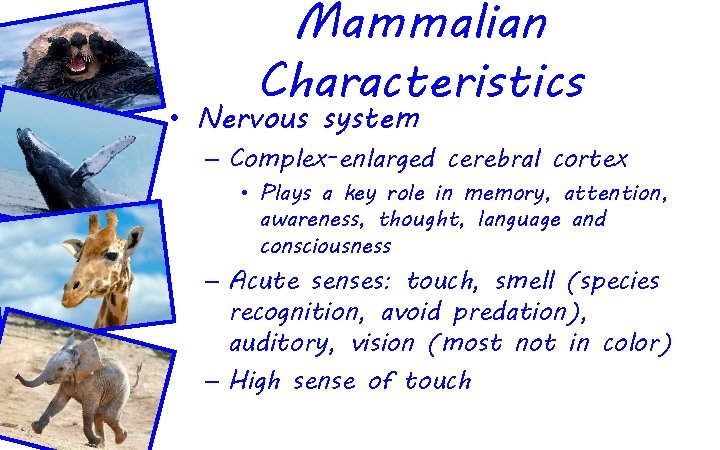 Mammalian Characteristics

• Nervous system
  – Complex-enlarged cerebral cortex
    • Plays a key role in memory, attention, awareness, thought, language and consciousness
  – Acute senses: touch, smell (species recognition, avoid predation), auditory, vision (most not in color)
  – High sense of touch